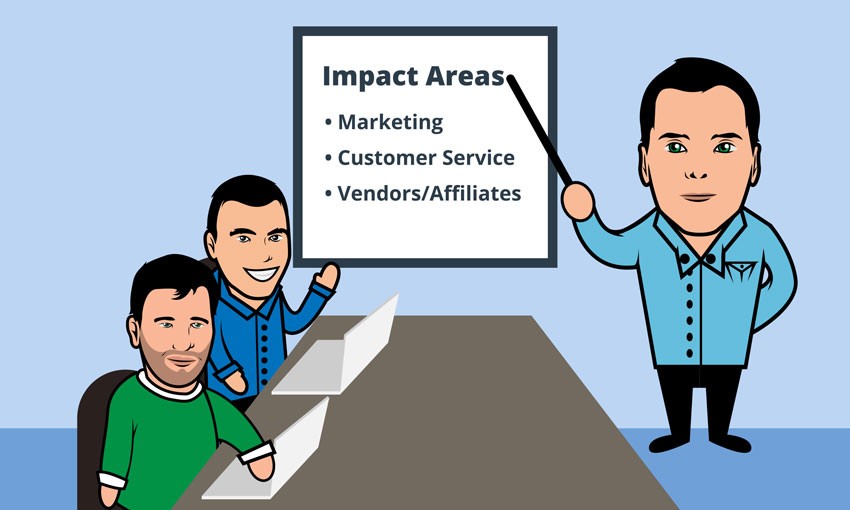 Impact Areas

• Marketing
• Customer Service
• Vendors/Affiliates